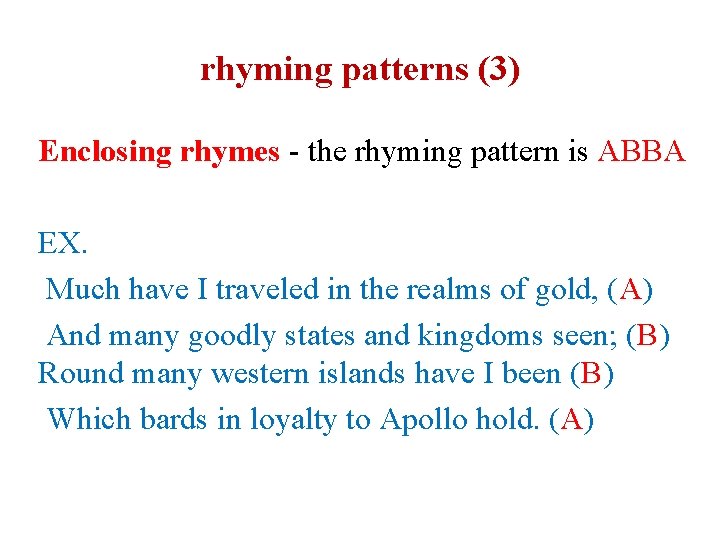 rhyming patterns (3)

Enclosing rhymes - the rhyming pattern is ABBA

EX.
Much have I traveled in the realms of gold, (A)
And many goodly states and kingdoms seen; (B)
Round many western islands have I been (B)
Which bards in loyalty to Apollo hold. (A)